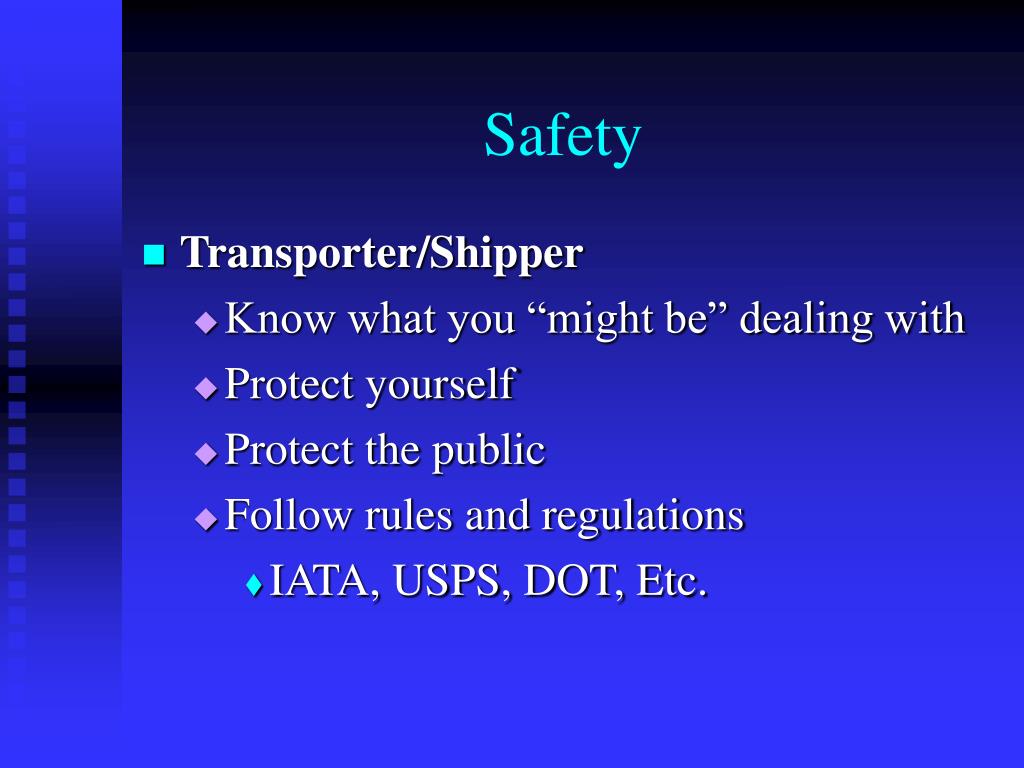 Safety

Transporter/Shipper

Know what you “might be” dealing with

Protect yourself

Protect the public

Follow rules and regulations

IATA, USPS, DOT, Etc.